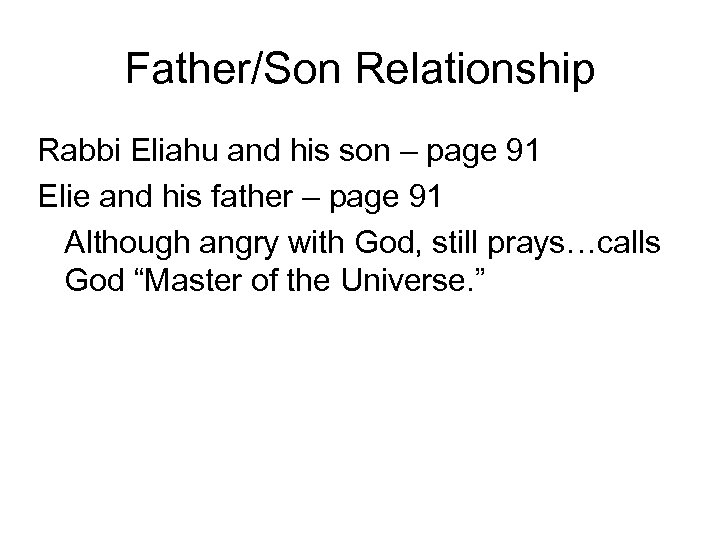 Father/Son Relationship

Rabbi Eliahu and his son – page 91

Elie and his father – page 91

Although angry with God, still prays…calls God “Master of the Universe.”